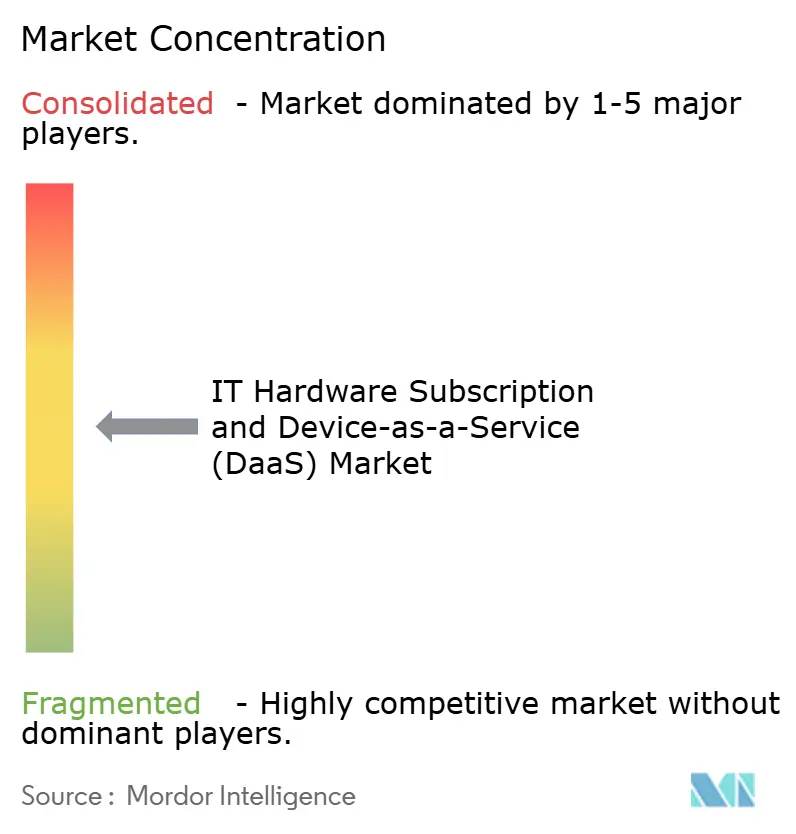 Market Concentration

Consolidated - Market dominated by 1-5 major players.

IT Hardware Subscription and Device-as-a-Service (DaaS) Market

Fragmented - Highly competitive market without dominant players.

Source : Mordor Intelligence